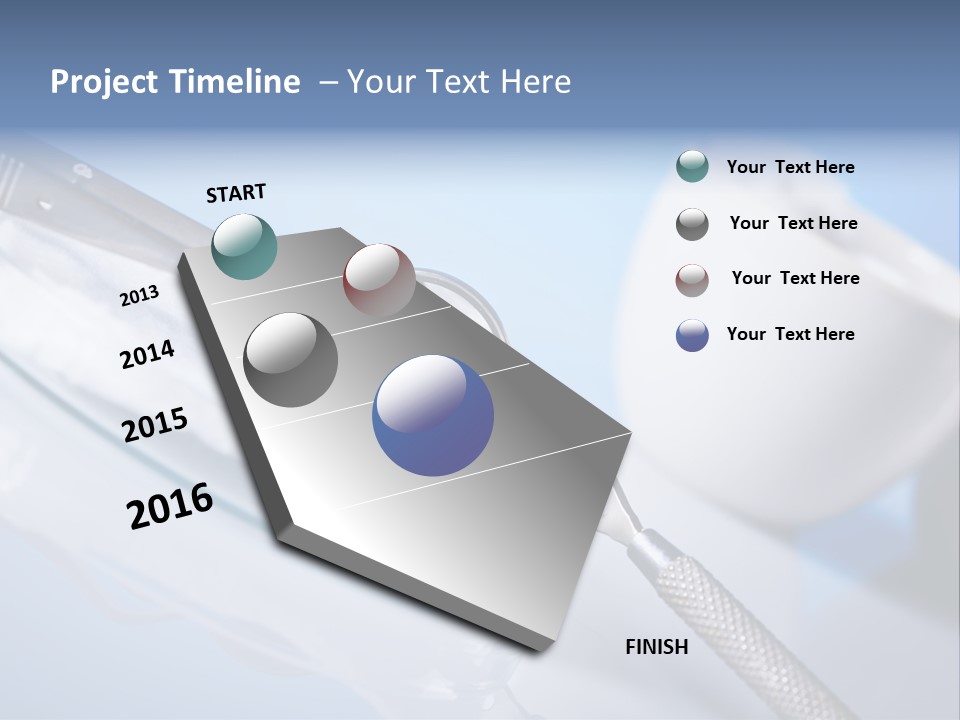 Project Timeline – Your Text Here

START

2013

2014

2015

2016

FINISH

Your Text Here

Your Text Here

Your Text Here

Your Text Here